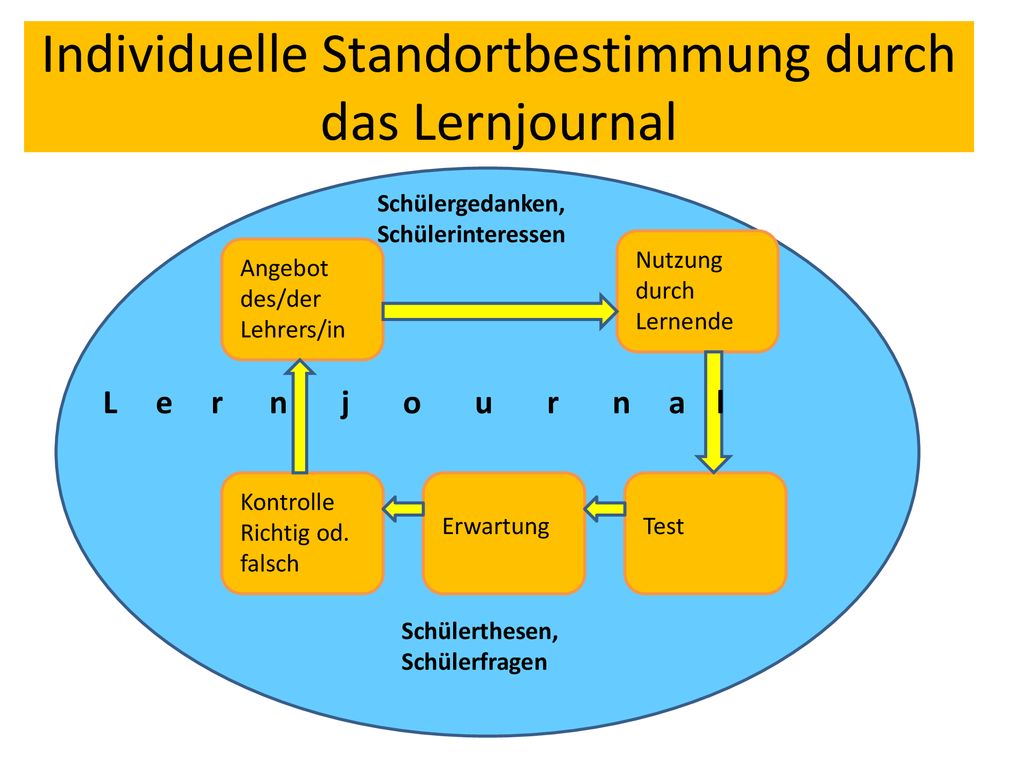 Individuelle Standortbestimmung durch das Lernjournal

Schülergedanken, Schülerinteressen

Angebot des/der Lehrers/in

Nutzung durch Lernende

L e r n j o u r n a l

Kontrolle Richtig od. falsch

Erwartung

Test

Schülerthesen, Schülerfragen